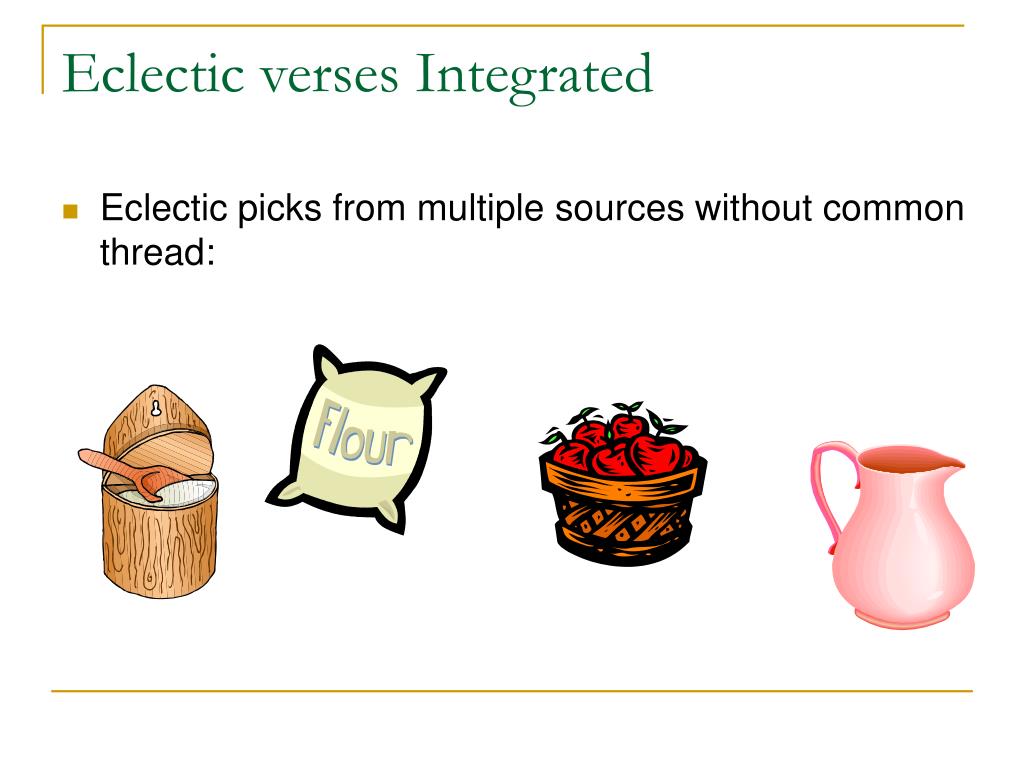 Eclectic verses Integrated

Eclectic picks from multiple sources without common thread:

Flour